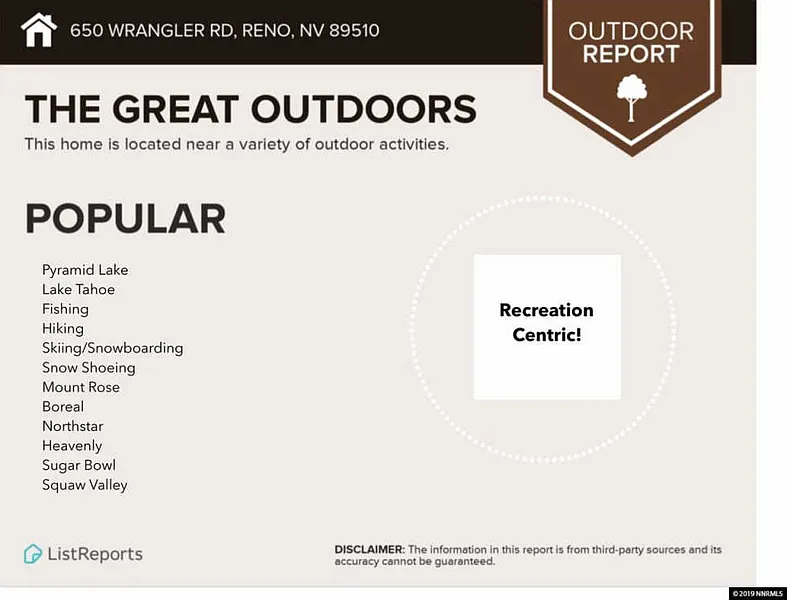 650 WRANGLER RD, RENO, NV 89510

OUTDOOR REPORT

THE GREAT OUTDOORS

This home is located near a variety of outdoor activities.

POPULAR

Pyramid Lake
Lake Tahoe
Fishing
Hiking
Skiing/Snowboarding
Snow Shoeing
Mount Rose
Boreal
Northstar
Heavenly
Sugar Bowl
Squaw Valley

Recreation Centric!

ListReports

DISCLAIMER: The information in this report is from third-party sources and its accuracy cannot be guaranteed.

©2019 NNRMLS